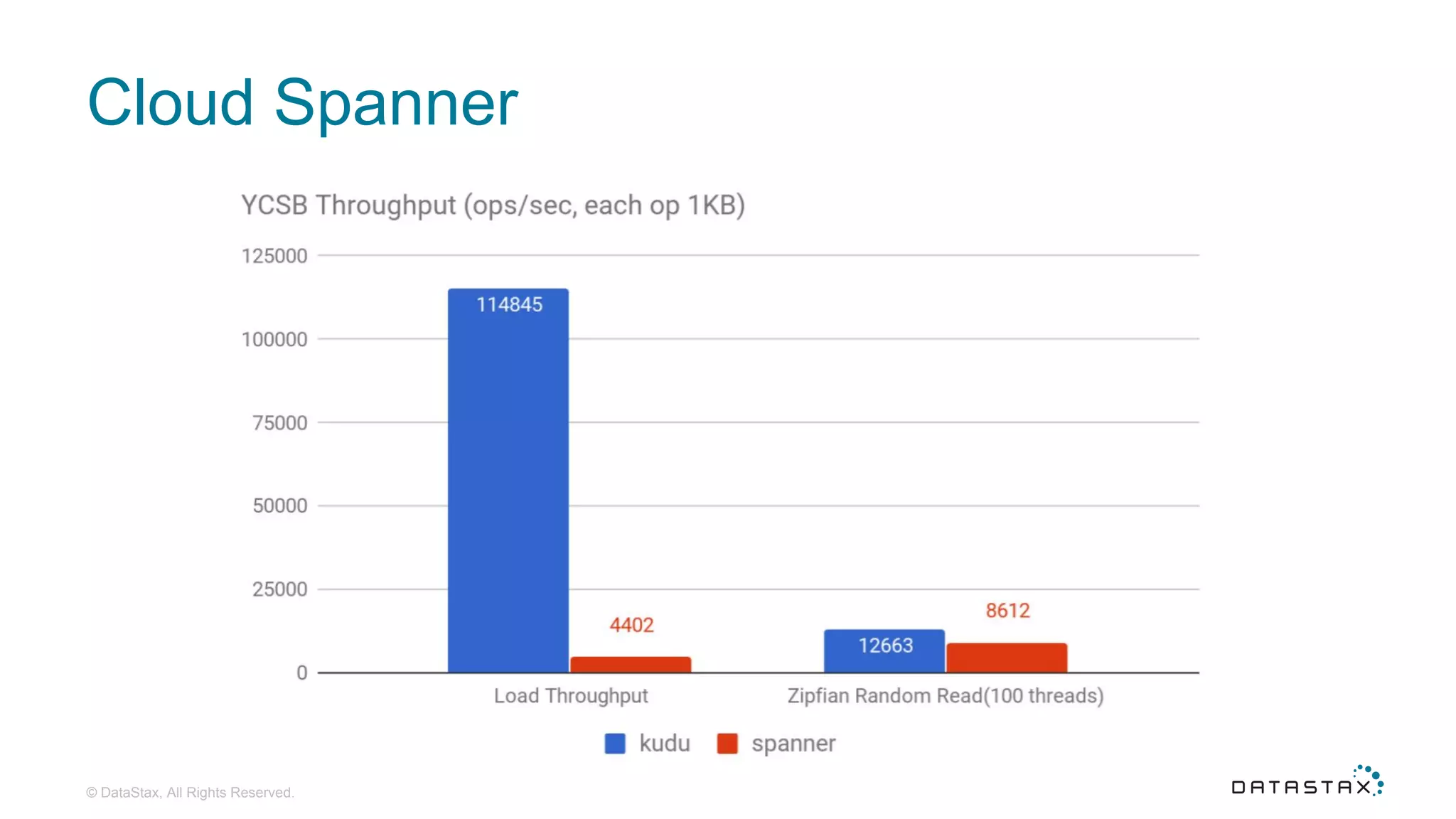 Cloud Spanner

YCSB Throughput (ops/sec, each op 1KB)

125000
100000
75000
50000
25000
0

114845
4402
12663
8612

Load Throughput
Zipfian Random Read(100 threads)

kudu
spanner

© DataStax, All Rights Reserved.

DATASTAX